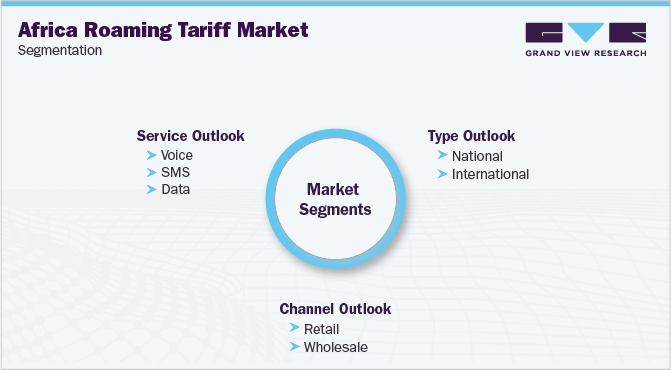 Africa Roaming Tariff Market
Segmentation

GRAND VIEW RESEARCH

Service Outlook
Voice
SMS
Data

Market Segments

Type Outlook
National
International

Channel Outlook
Retail
Wholesale